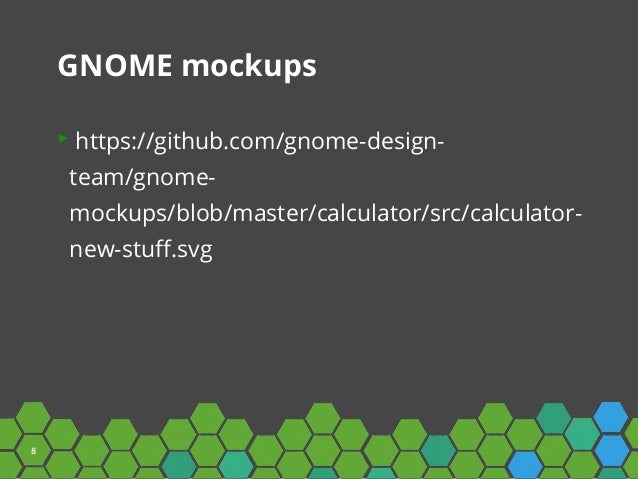 GNOME mockups

https://github.com/gnome-design-team/gnome-mockups/blob/master/calculator/src/calculator-new-stuff.svg

8